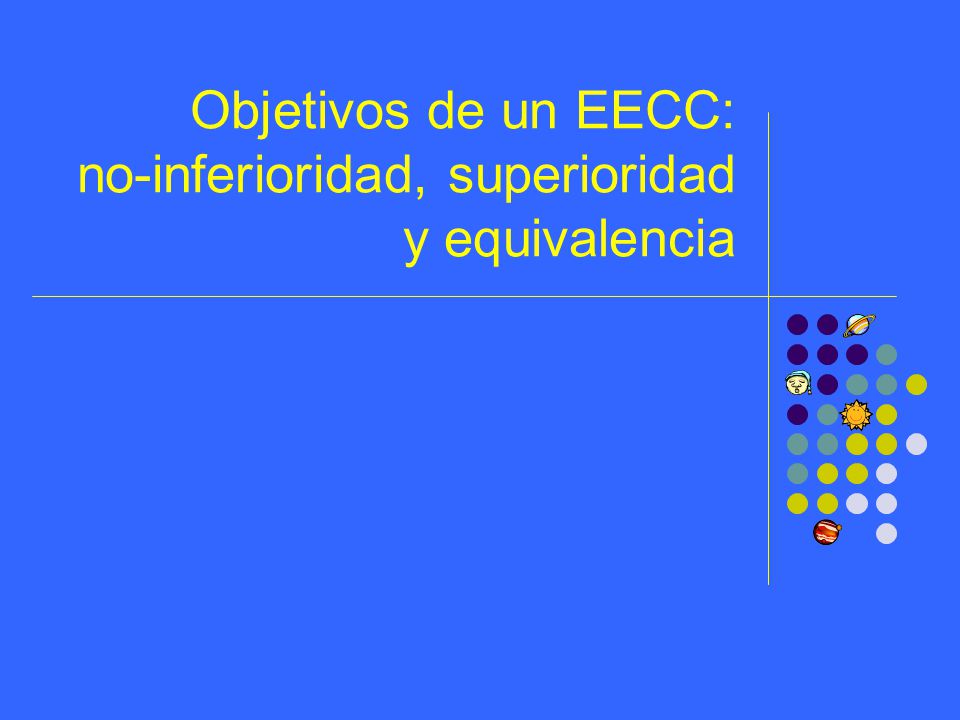 Objetivos de un EECC:
no-inferioridad, superioridad
y equivalencia